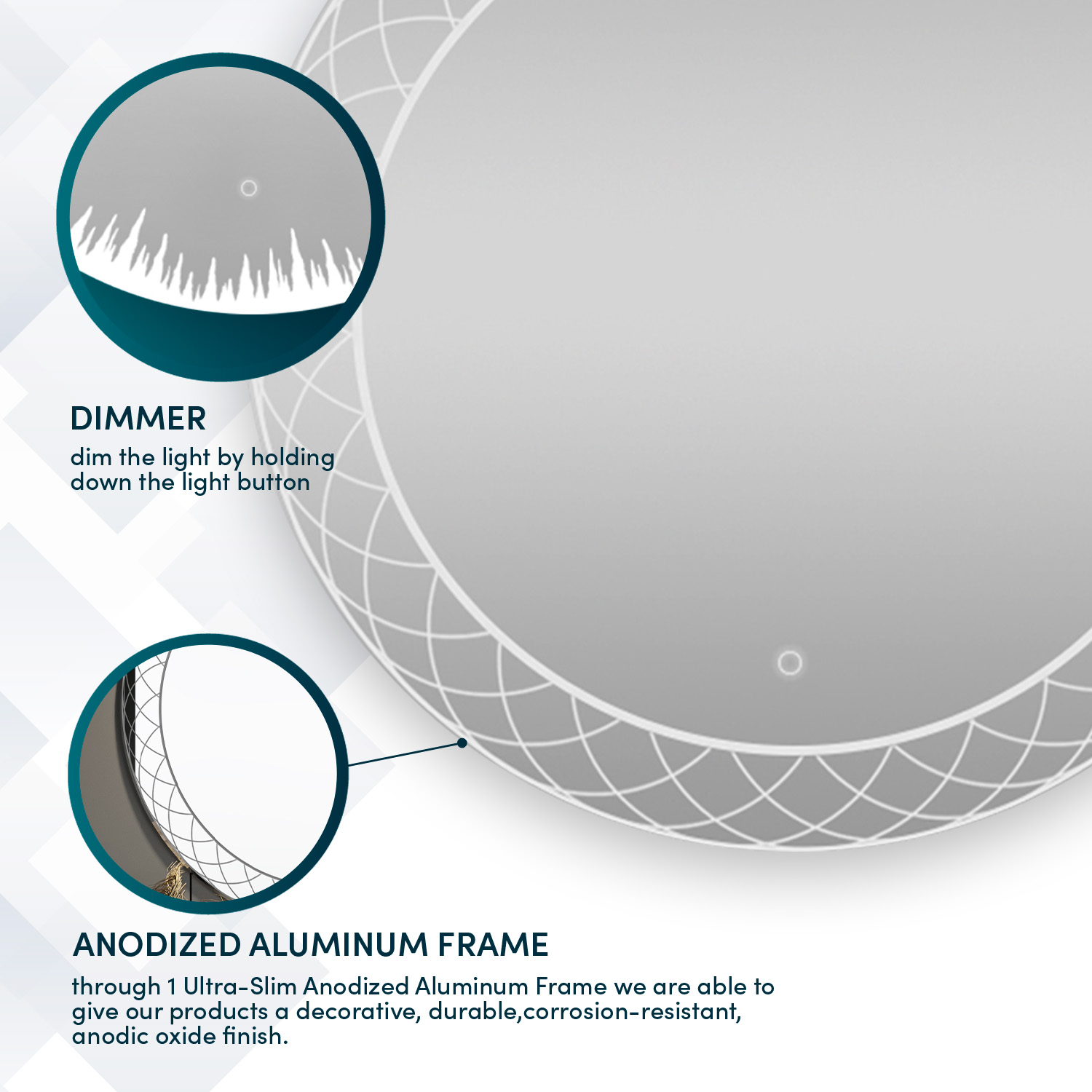 DIMMER
dim the light by holding down the light button

ANODIZED ALUMINUM FRAME
through 1 Ultra-Slim Anodized Aluminum Frame we are able to give our products a decorative, durable,corrosion-resistant, anodic oxide finish.